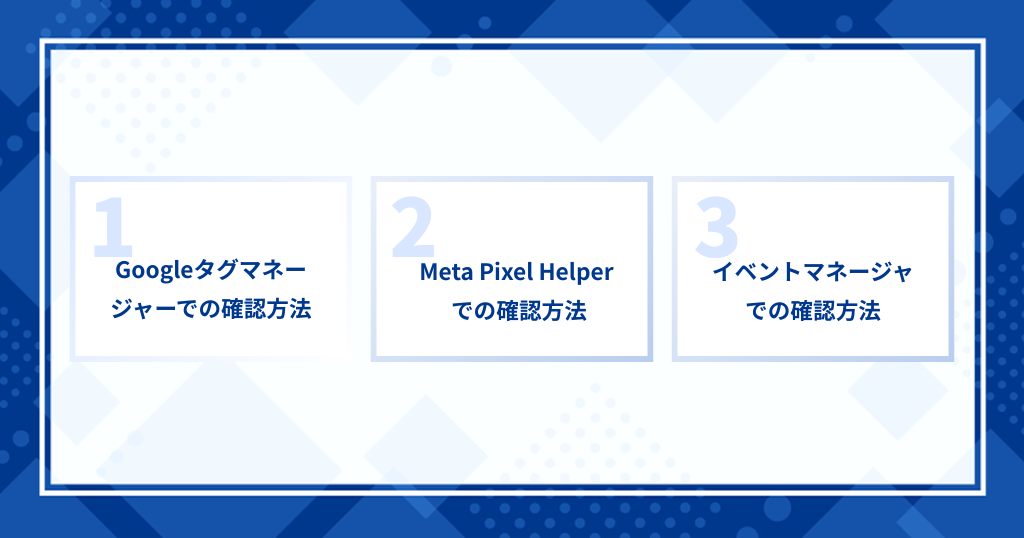 1
Googleタグマネージャーでの確認方法

2
Meta Pixel Helper
での確認方法

3
イベントマネージャ
での確認方法